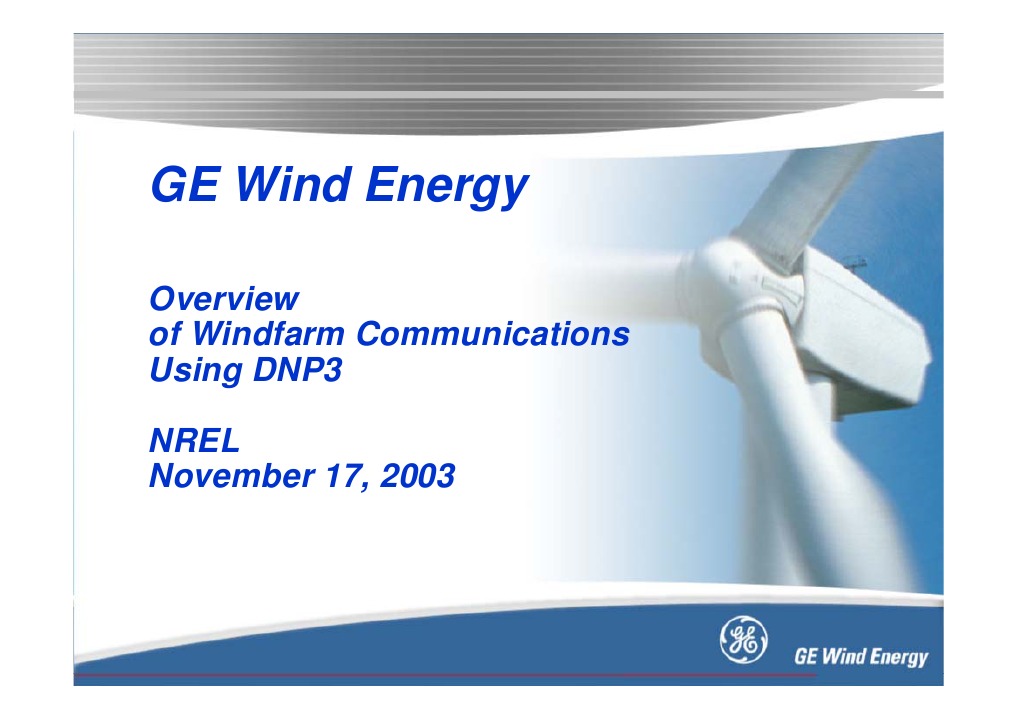 GE Wind Energy

Overview
of Windfarm Communications
Using DNP3

NREL
November 17, 2003

GE

GE Wind Energy